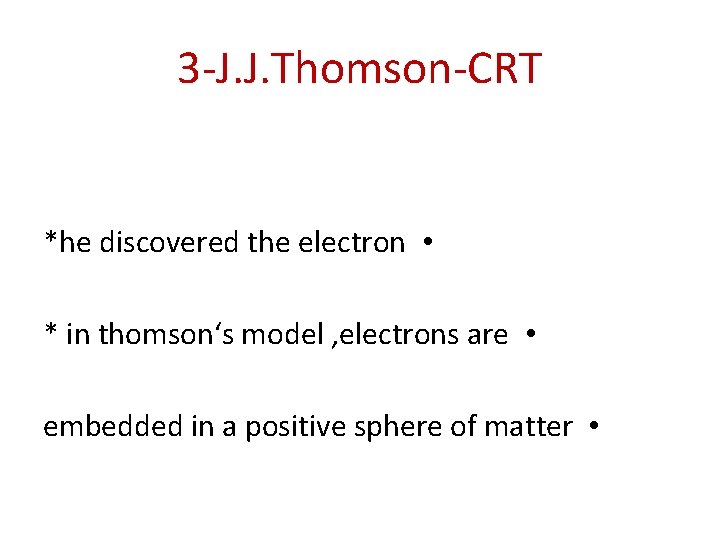 3-J.J.Thomson-CRT

*he discovered the electron •

* in thomson‘s model ,electrons are •

embedded in a positive sphere of matter •